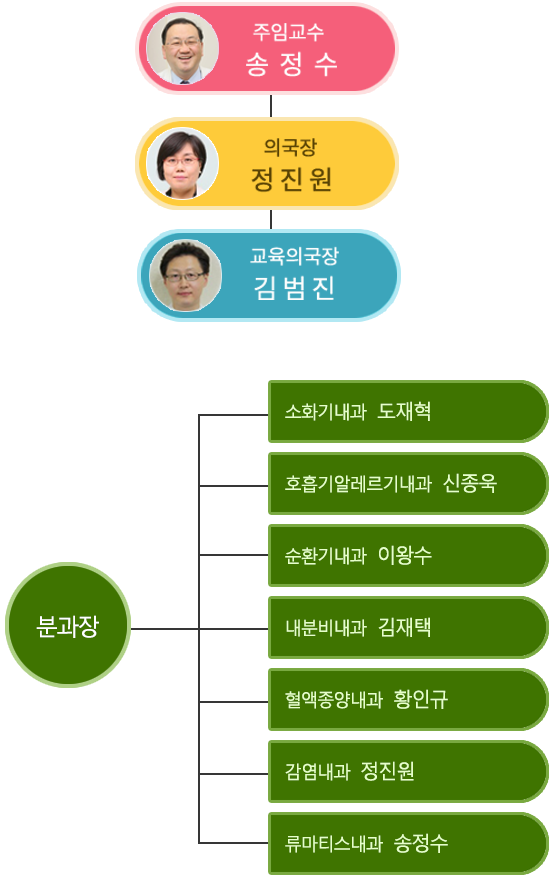 주임교수
송 정 수

의국장
정 진 원

교육의국장
김 범 진

분과장

소화기내과 도재혁

호흡기알레르기내과 신종욱

순환기내과 이왕수

내분비내과 김재택

혈액종양내과 황인규

감염내과 정진원

류마티스내과 송정수